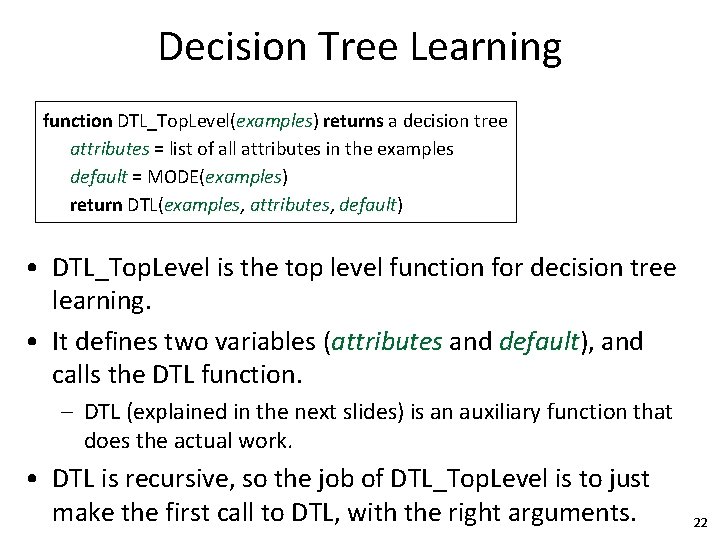 Decision Tree Learning

function DTL_TopLevel(examples) returns a decision tree
attributes = list of all attributes in the examples
default = MODE(examples)
return DTL(examples, attributes, default)

• DTL_TopLevel is the top level function for decision tree learning.

• It defines two variables (attributes and default), and calls the DTL function.

– DTL (explained in the next slides) is an auxiliary function that does the actual work.

• DTL is recursive, so the job of DTL_TopLevel is to just make the first call to DTL, with the right arguments.

22